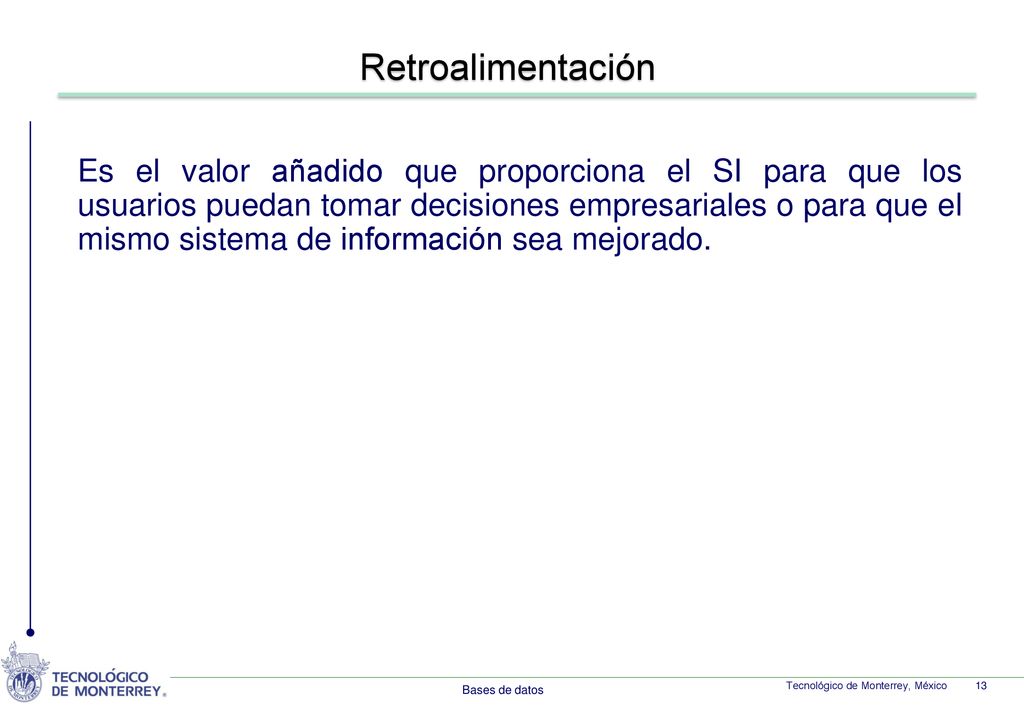 Retroalimentación

Es el valor añadido que proporciona el SI para que los usuarios puedan tomar decisiones empresariales o para que el mismo sistema de información sea mejorado.

TECNOLÓGICO DE MONTERREY®

Bases de datos

Tecnológico de Monterrey, México 13